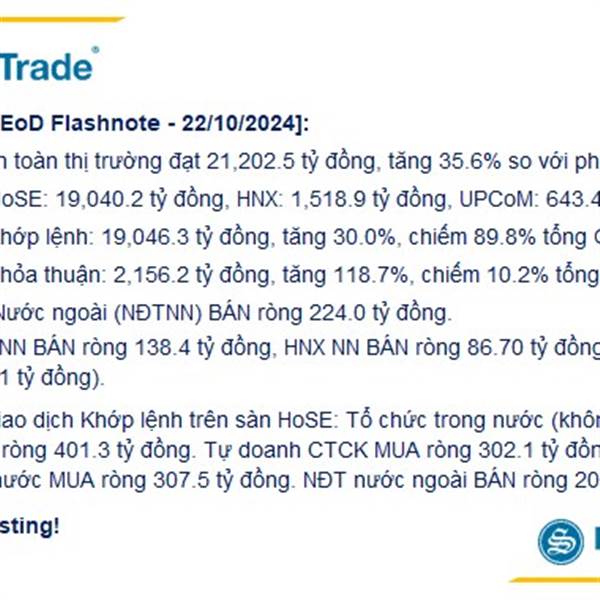 Trade®

EoD Flashnote - 22/10/2024]:

n toàn thị trường đạt 21,202.5 tỷ đồng, tăng 35.6% so với ph

oSE: 19,040.2 tỷ đồng, HNX: 1,518.9 tỷ đồng, UPCoM: 643.4

hớp lệnh: 19,046.3 tỷ đồng, tăng 30.0%, chiếm 89.8% tổng

hỏa thuận: 2,156.2 tỷ đồng, tăng 118.7%, chiếm 10.2% tổng

Nước ngoài (NĐTNN) BÁN ròng 224.0 tỷ đồng.

NN BÁN ròng 138.4 tỷ đồng, HNX NN BÁN ròng 86.70 tỷ đồng
1 tỷ đồng).

iao dịch Khớp lệnh trên sàn HoSE: Tổ chức trong nước (khôn
ròng 401.3 tỷ đồng. Tự doanh CTCK MUA ròng 302.1 tỷ đồn
ước MUA ròng 307.5 tỷ đồng. NĐT nước ngoài BÁN ròng 20

sting!